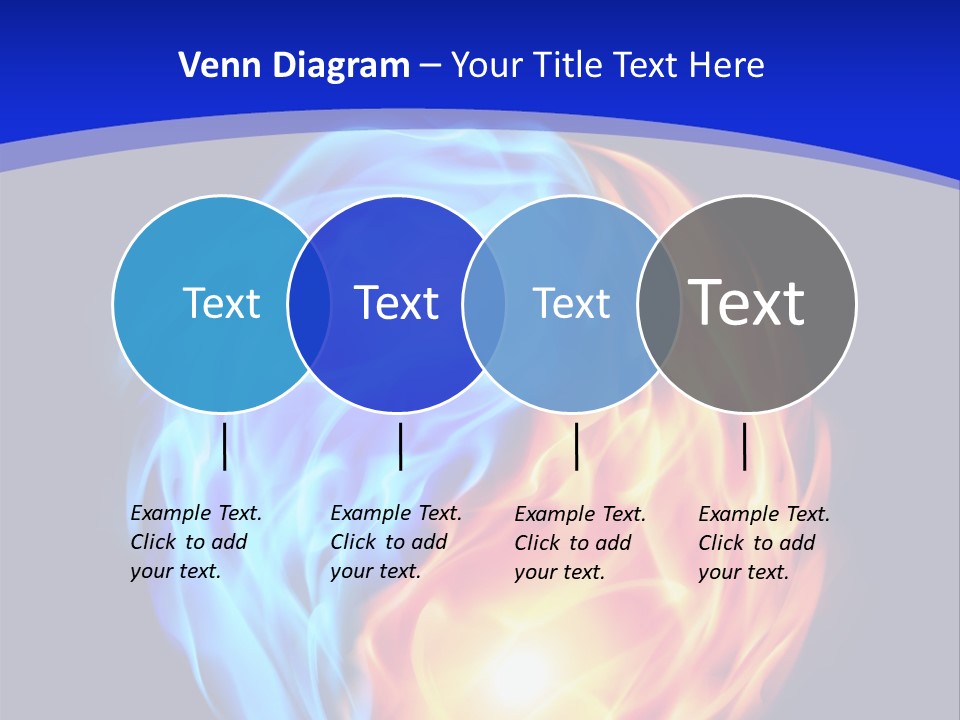 Venn Diagram – Your Title Text Here

Text

Text

Text

Text

Example Text. Click to add your text.

Example Text. Click to add your text.

Example Text. Click to add your text.

Example Text. Click to add your text.